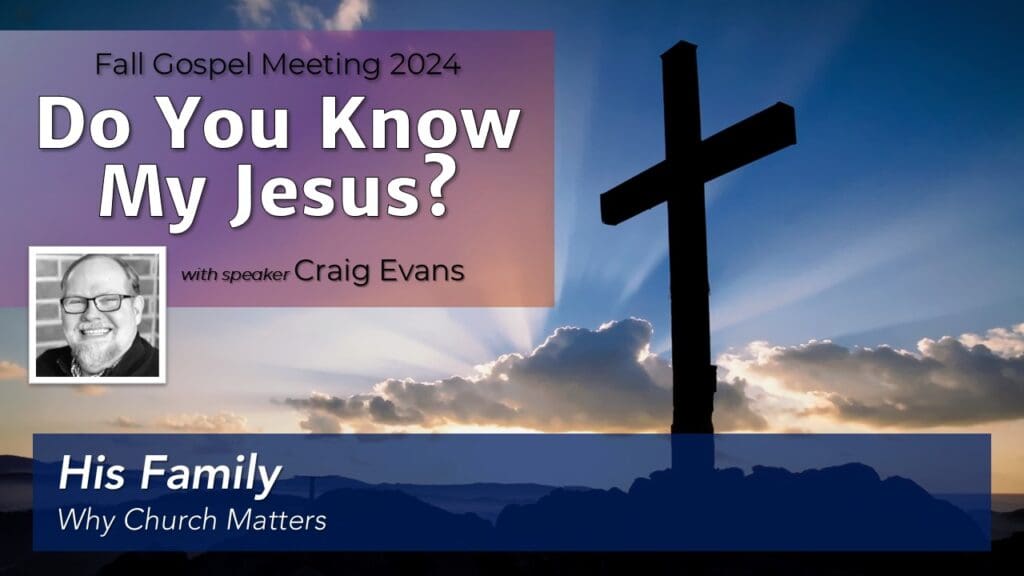 Fall Gospel Meeting 2024

Do You Know My Jesus?

with speaker Craig Evans

His Family

Why Church Matters